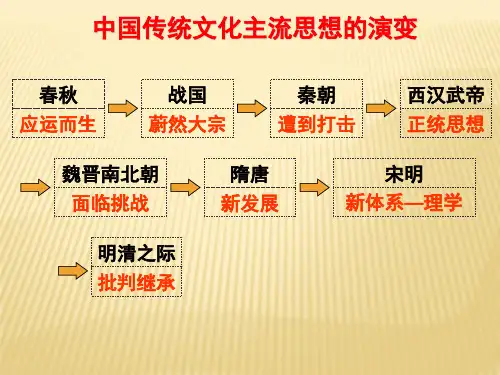 中国传统文化主流思想的演变

春秋
应运而生

战国
蔚然大宗

秦朝
遭到打击

西汉武帝
正统思想

魏晋南北朝
面临挑战

隋唐
新发展

宋明
新体系—理学

明清之际
批判继承